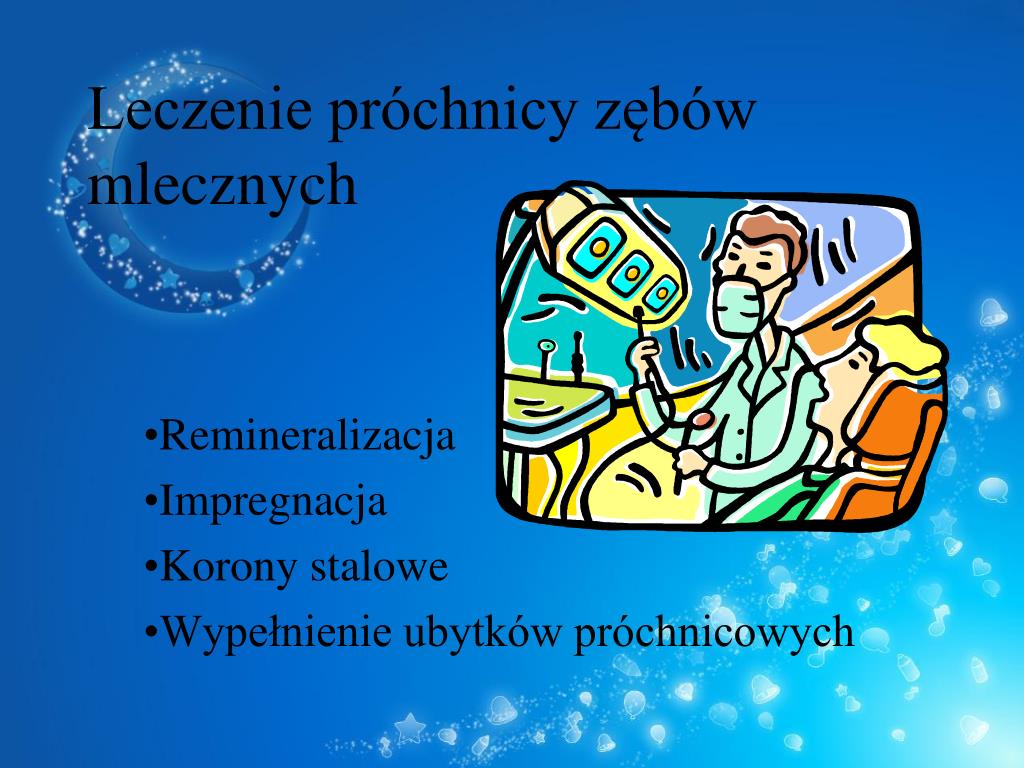 Leczenie próchnicy zębów mlecznych

•Remineralizacja
•Impregnacja
•Korony stalowe
•Wypełnienie ubytków próchnicowych